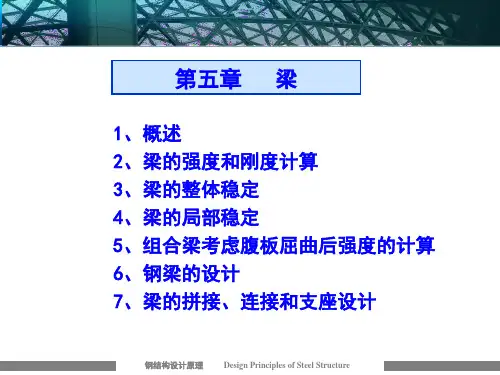 第五章　梁

1、概述
2、梁的强度和刚度计算
3、梁的整体稳定
4、梁的局部稳定
5、组合梁考虑腹板屈曲后强度的计算
6、钢梁的设计
7、梁的拼接、连接和支座设计

钢结构设计原理　Design Principles of Steel Structure